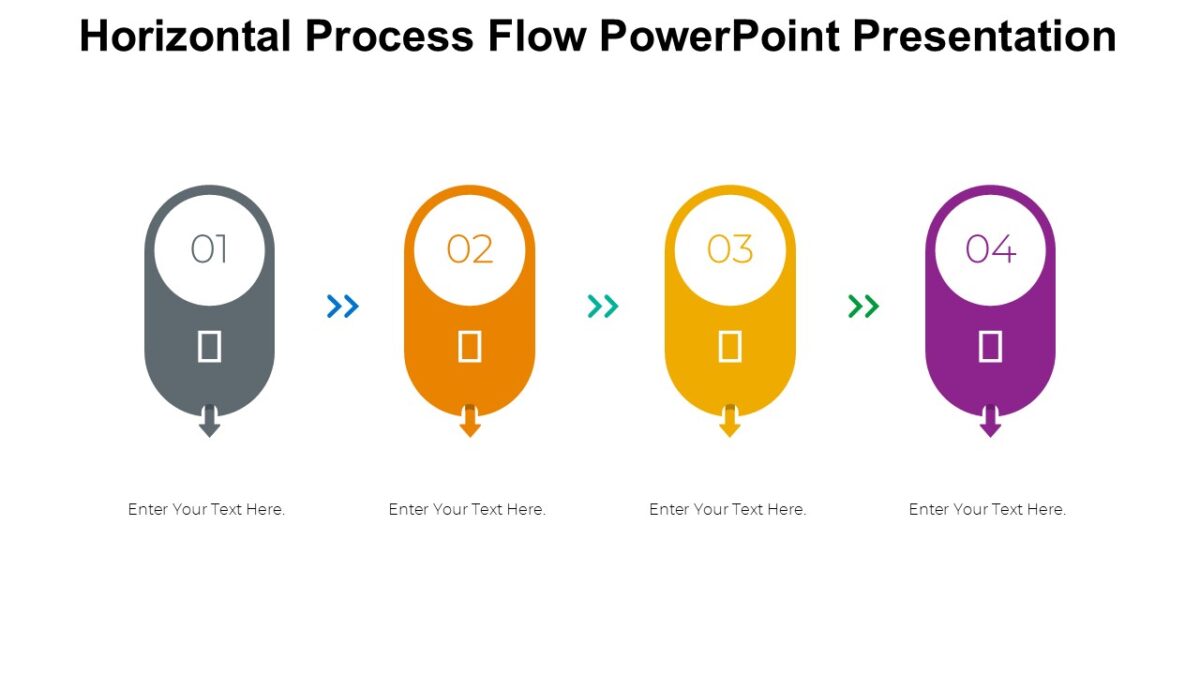 Horizontal Process Flow PowerPoint Presentation

01

02

03

04

Enter Your Text Here.

Enter Your Text Here.

Enter Your Text Here.

Enter Your Text Here.